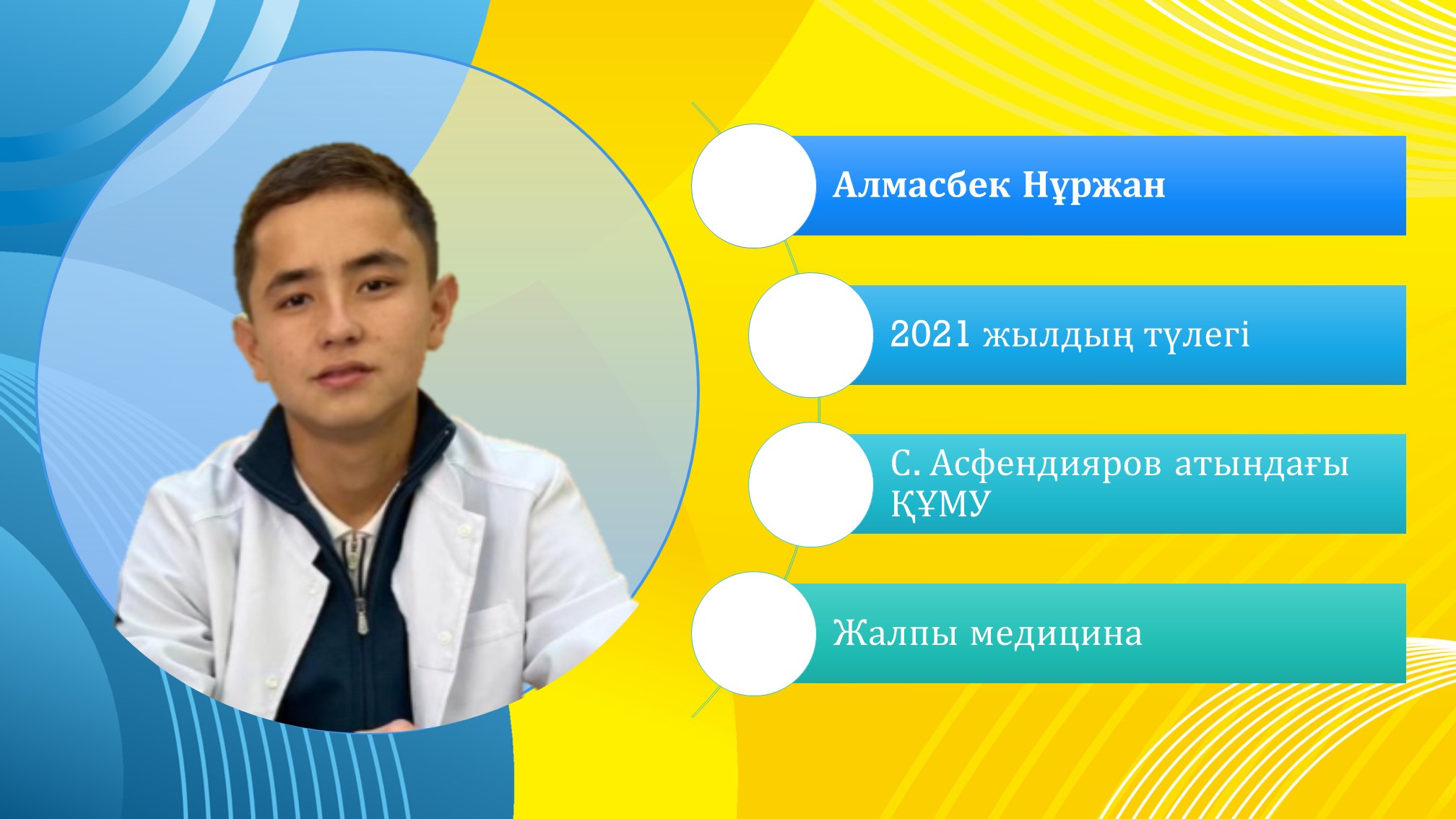 Алмасбек Нұржан

2021 жылдың түлегі

С. Асфендияров атындағы ҚҰМУ

Жалпы медицина